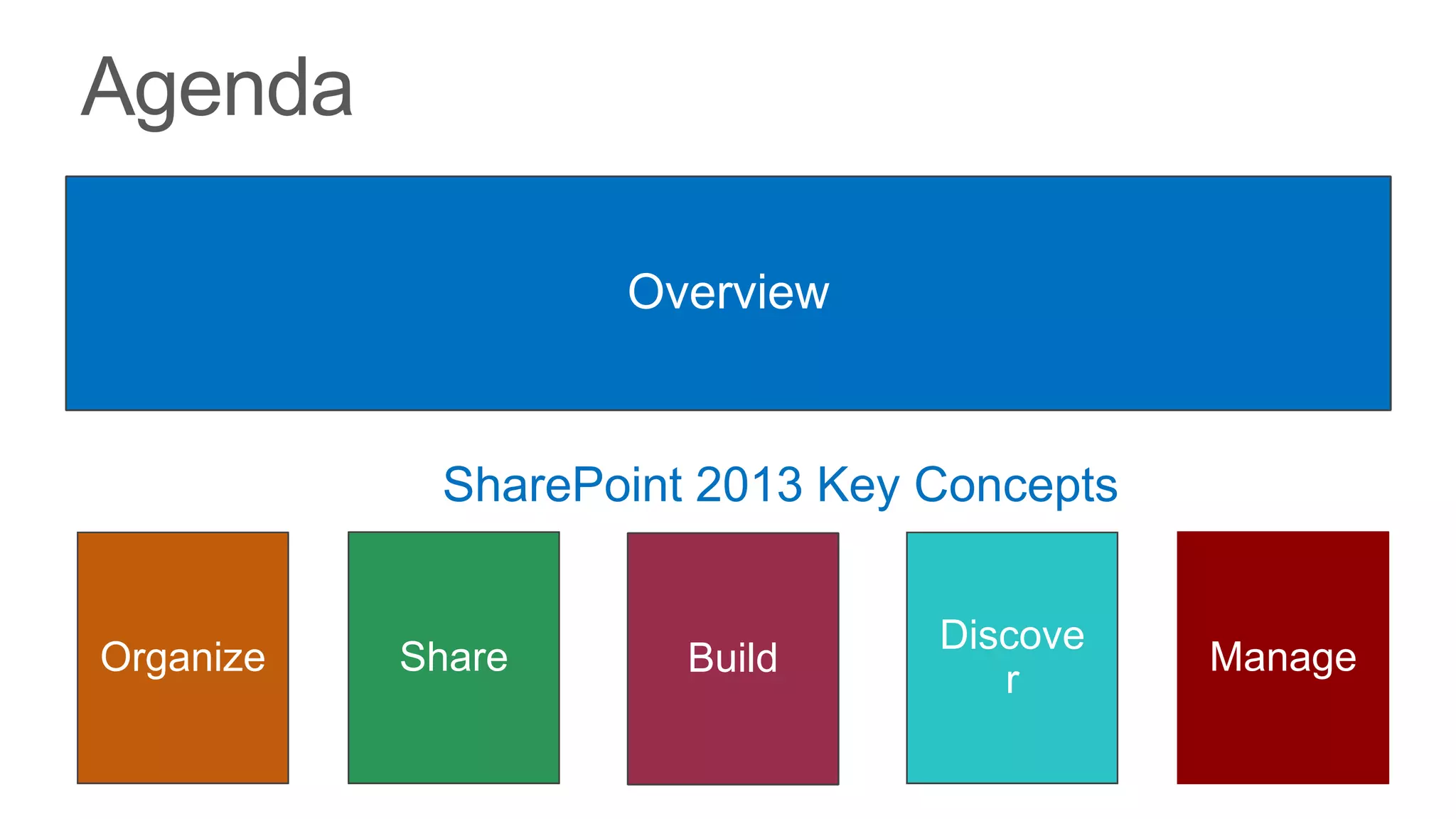 Agenda

Overview

SharePoint 2013 Key Concepts

Organize

Share

Build

Discover

Manage